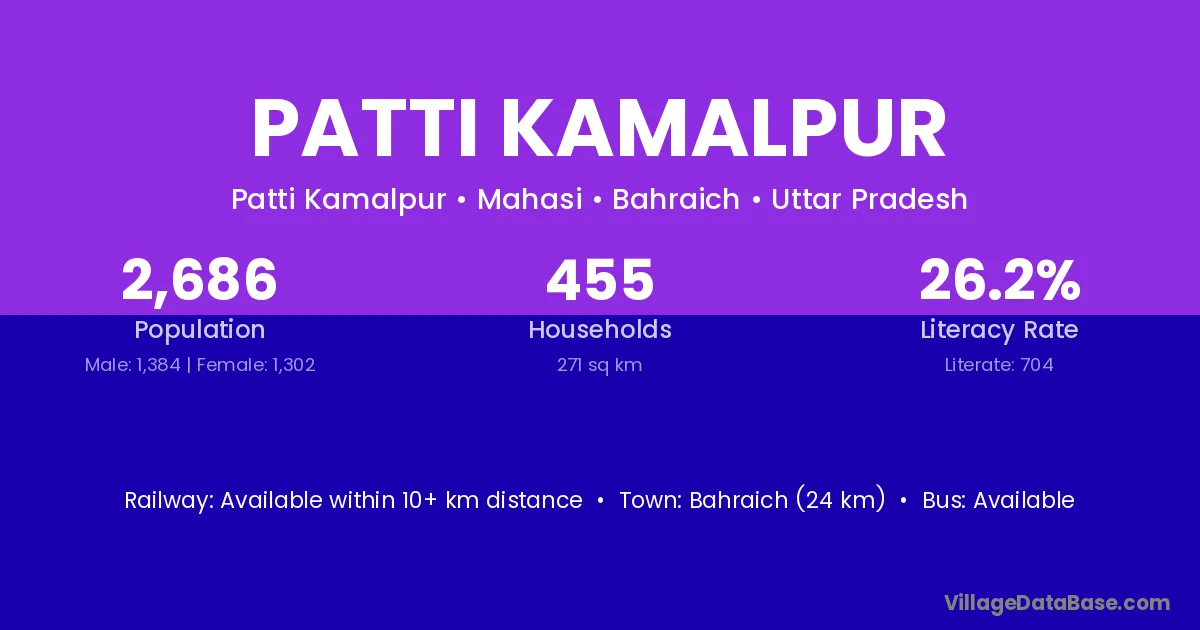 PATTI KAMALPUR

Patti Kamalpur • Mahasi • Bahraich • Uttar Pradesh

2,686
Population
Male: 1,384 | Female: 1,302

455
Households
271 sq km

26.2%
Literacy Rate
Literate: 704

Railway: Available within 10+ km distance • Town: Bahraich (24 km) • Bus: Available

VillageDataBase.com